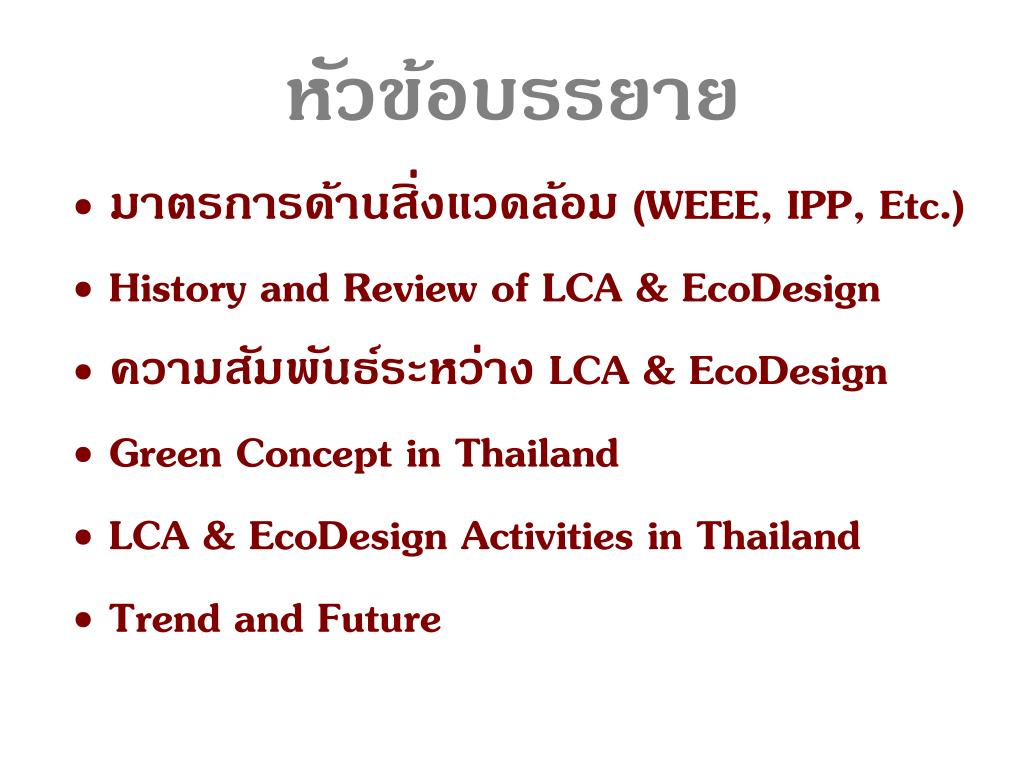 หัวข้อบรรยาย

• มาตรการด้านสิ่งแวดล้อม (WEEE, IPP, Etc.)
• History and Review of LCA & EcoDesign
• ความสัมพันธ์ระหว่าง LCA & EcoDesign
• Green Concept in Thailand
• LCA & EcoDesign Activities in Thailand
• Trend and Future